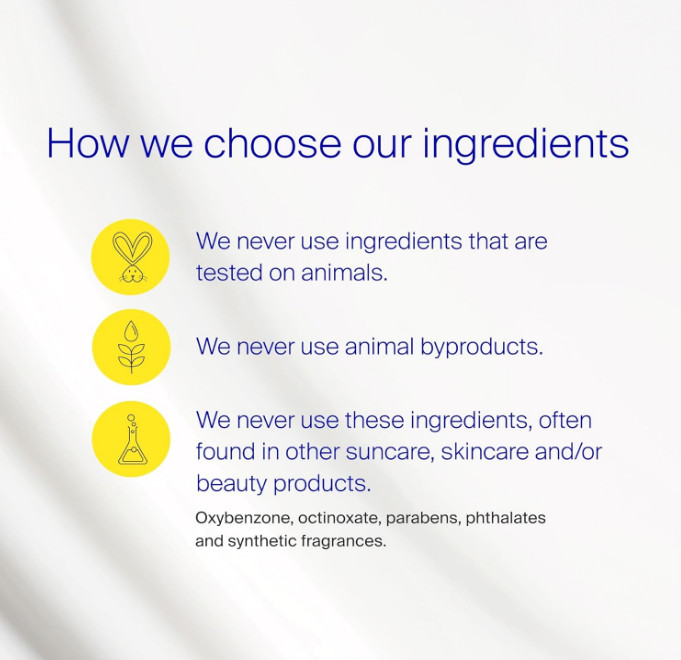 How we choose our ingredients

We never use ingredients that are tested on animals.

We never use animal byproducts.

We never use these ingredients, often found in other suncare, skincare and/or beauty products.

Oxybenzone, octinoxate, parabens, phthalates and synthetic fragrances.